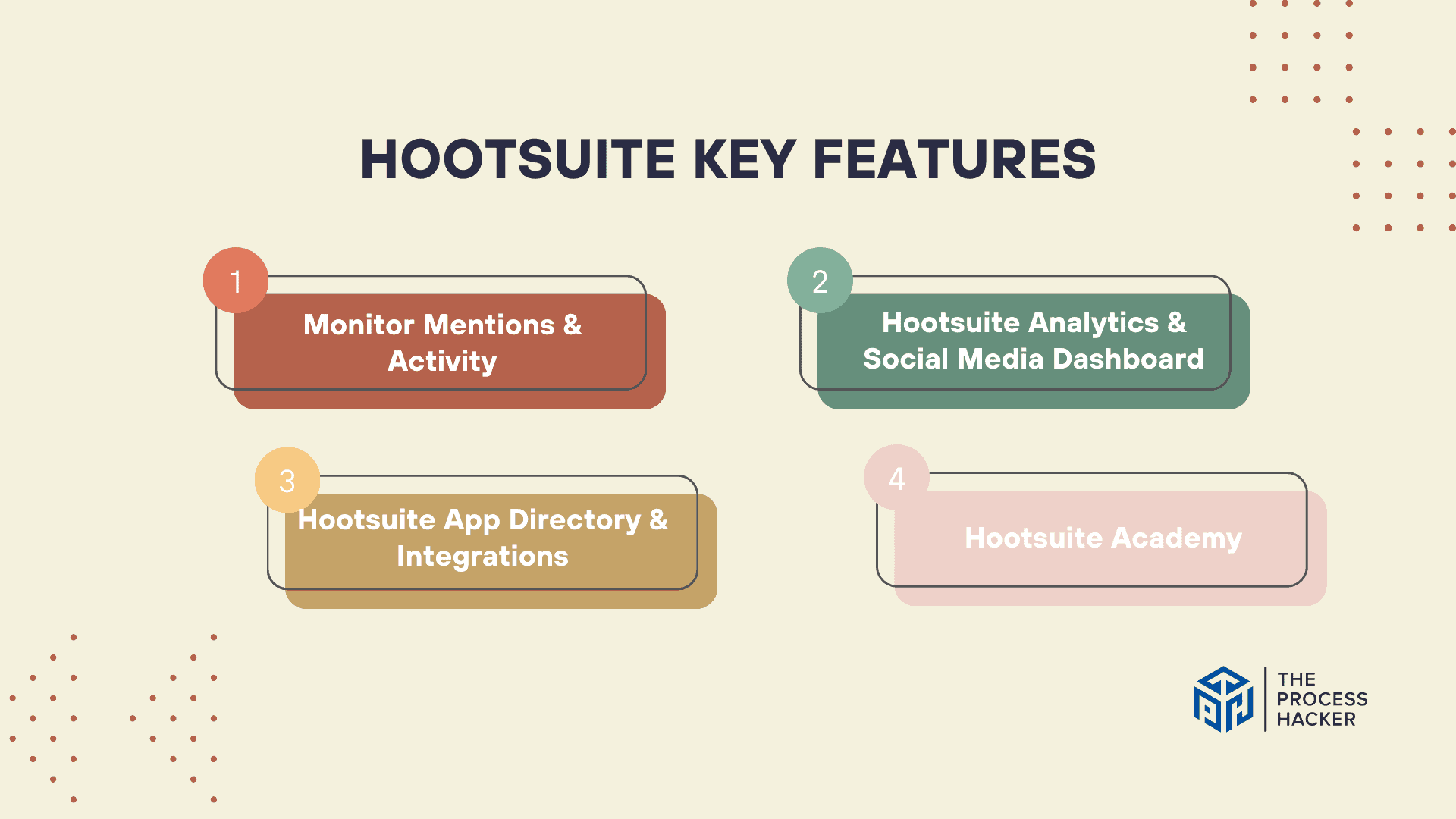 HOOTSUITE KEY FEATURES

1
Monitor Mentions & Activity

2
Hootsuite Analytics & Social Media Dashboard

3
Hootsuite App Directory & Integrations

4
Hootsuite Academy

THE PROCESS HACKER